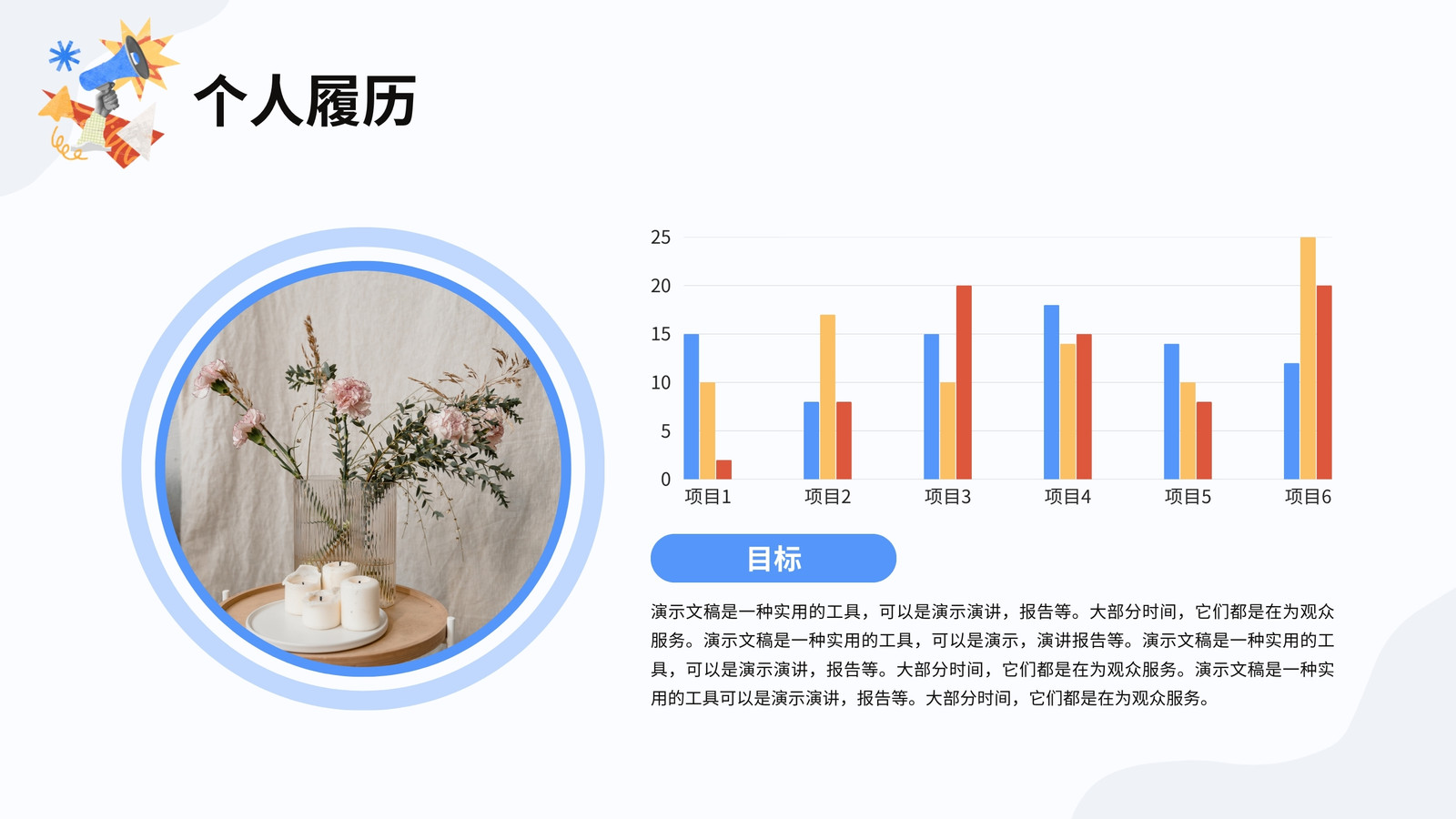 个人履历

25
20
15
10
5
0
项目1 项目2 项目3 项目4 项目5 项目6

目标

演示文稿是一种实用的工具，可以是演示演讲，报告等。大部分时间，它们都是在为观众服务。演示文稿是一种实用的工具，可以是演示，演讲报告等。演示文稿是一种实用的工具，可以是演示演讲，报告等。大部分时间，它们都是在为观众服务。演示文稿是一种实用的工具可以是演示演讲，报告等。大部分时间，它们都是在为观众服务。